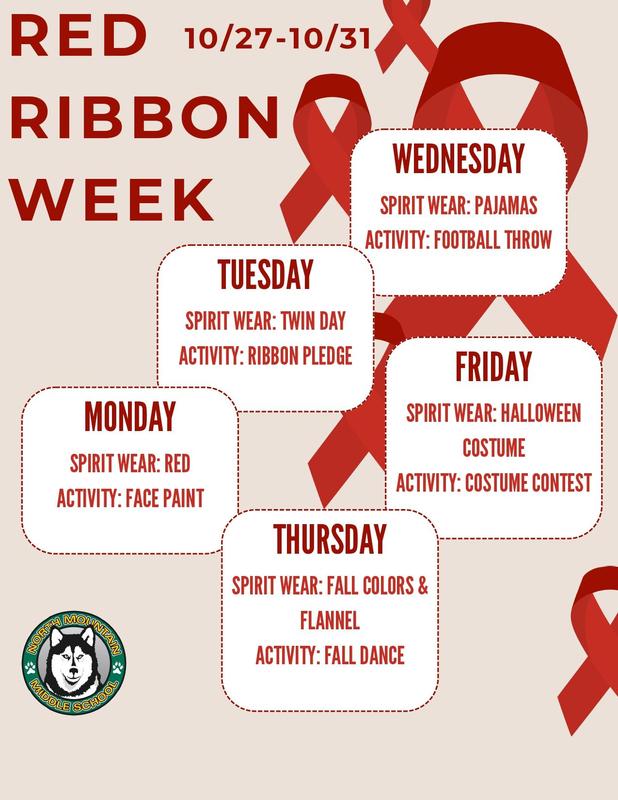 RED RIBBON WEEK

10/27-10/31

WEDNESDAY

SPIRIT WEAR: PAJAMAS

ACTIVITY: FOOTBALL THROW

TUESDAY

SPIRIT WEAR: TWIN DAY

ACTIVITY: RIBBON PLEDGE

FRIDAY

SPIRIT WEAR: HALLOWEEN COSTUME

ACTIVITY: COSTUME CONTEST

MONDAY

SPIRIT WEAR: RED

ACTIVITY: FACE PAINT

THURSDAY

SPIRIT WEAR: FALL COLORS & FLANNEL

ACTIVITY: FALL DANCE

NORTH MOUNTAIN MIDDLE SCHOOL